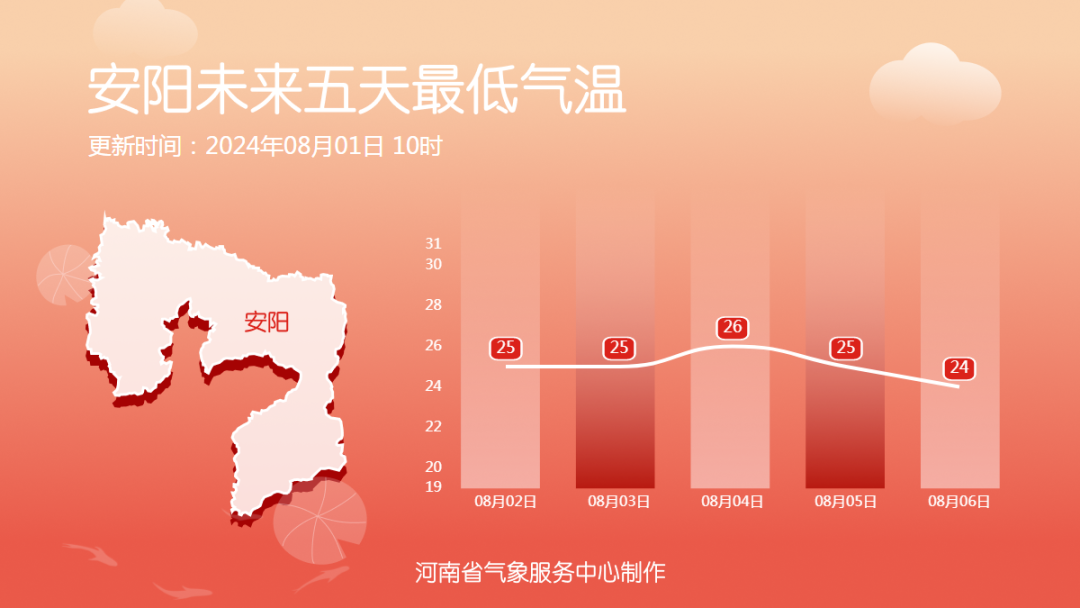 安阳未来五天最低气温
更新时间：2024年08月01日 10时

安阳

31
30
28
26
24
22
20
19

25
25
26
25
24

08月02日
08月03日
08月04日
08月05日
08月06日

河南省气象服务中心制作